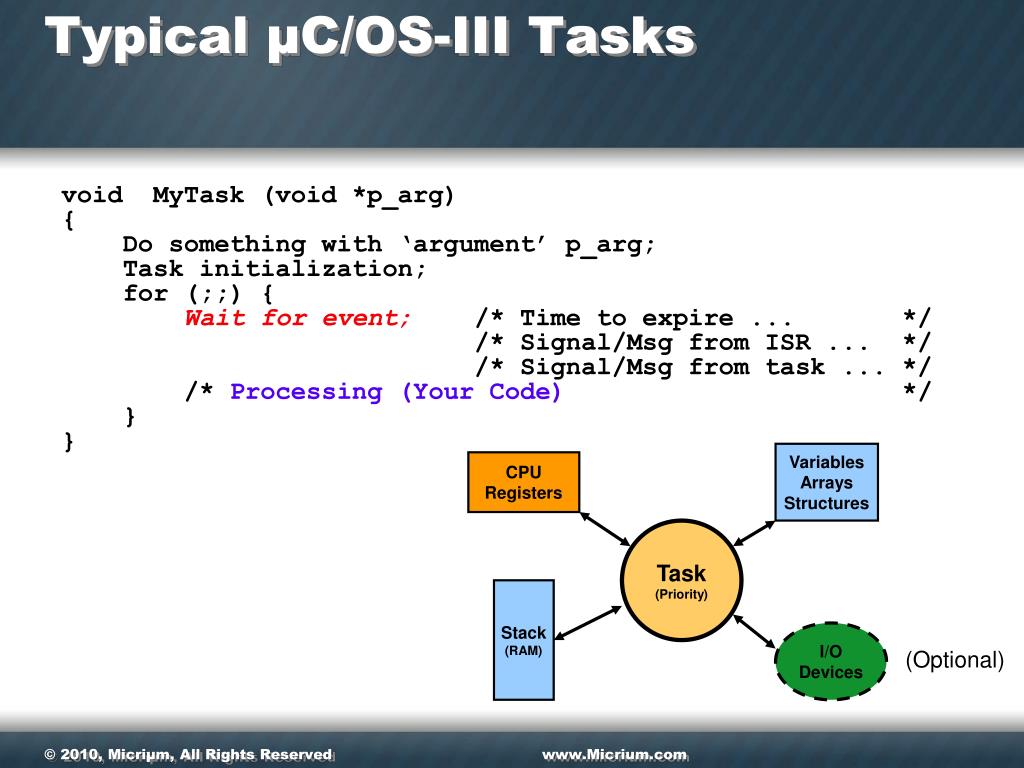 Typical µC/OS-III Tasks

void MyTask (void *p_arg)
{
Do something with ‘argument’ p_arg;
Task initialization;
for (;;) {
Wait for event; /* Time to expire ... */
/* Signal/Msg from ISR ... */
/* Signal/Msg from task ... */
/* Processing (Your Code) */
}
}

CPU Registers

Variables Arrays Structures

Task (Priority)

Stack (RAM)

I/O Devices

(Optional)

© 2010, Micriµm, All Rights Reserved

www.Micrium.com